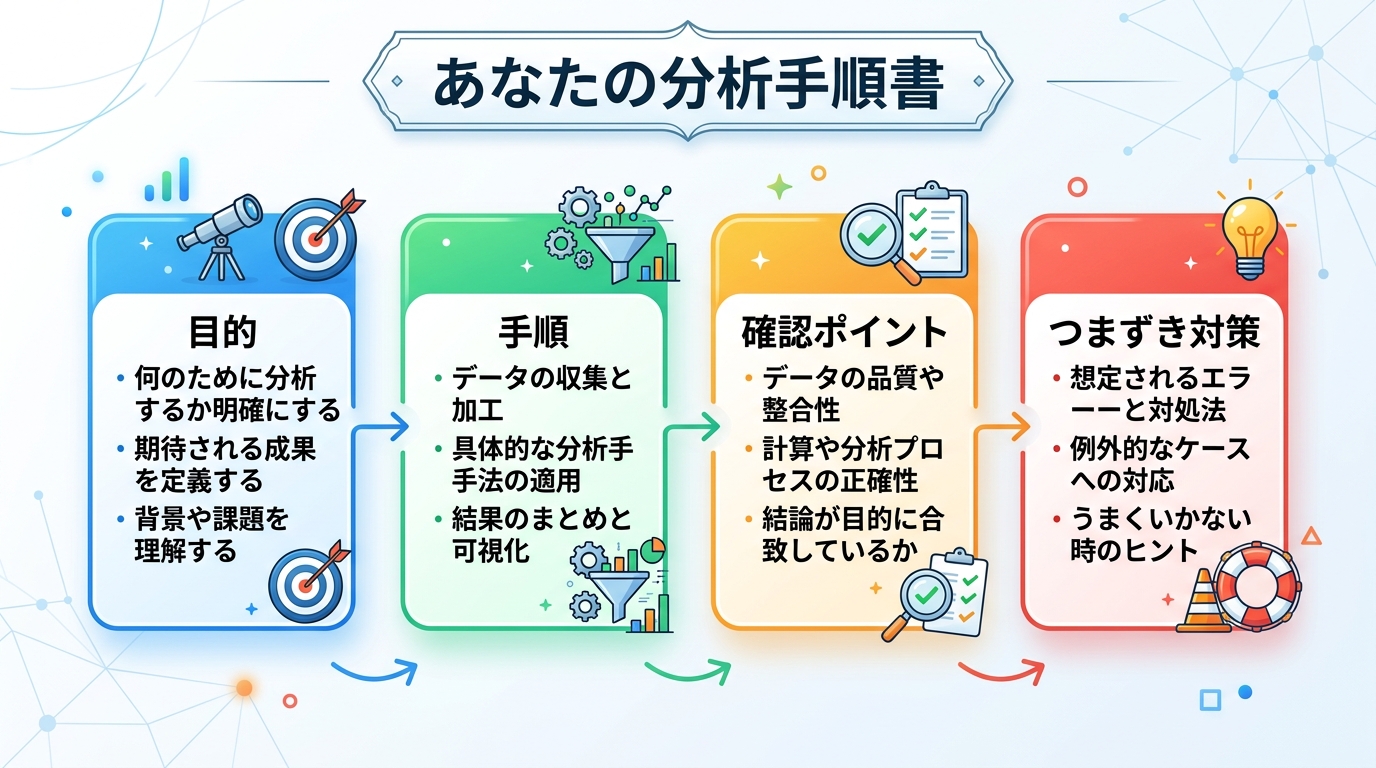 あなたの分析手順書

目的
• 何のために分析するか明確にする
• 期待される成果を定義する
• 背景や課題を理解する

手順
• データの収集と加工
• 具体的な分析手手法の適用
• 結果のまとめと可視化

確認ポイント
• データの品質や整合性
• 計算や分析プロセスの正確性
• 結論が目的に合致しているか

つまずき対策
• 想定されるエラーーと対処法
• 例外的なケースへの対応
• うまくいかない時のヒント